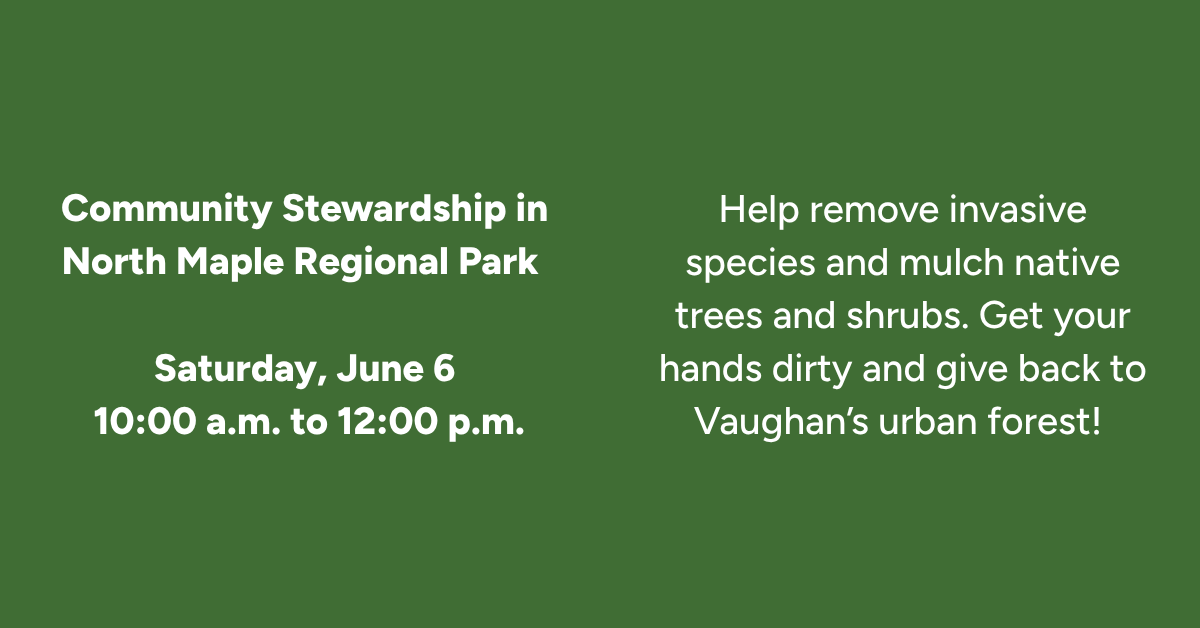 Community Stewardship in North Maple Regional Park

Saturday, June 6
10:00 a.m. to 12:00 p.m.

Help remove invasive species and mulch native trees and shrubs. Get your hands dirty and give back to Vaughan’s urban forest!